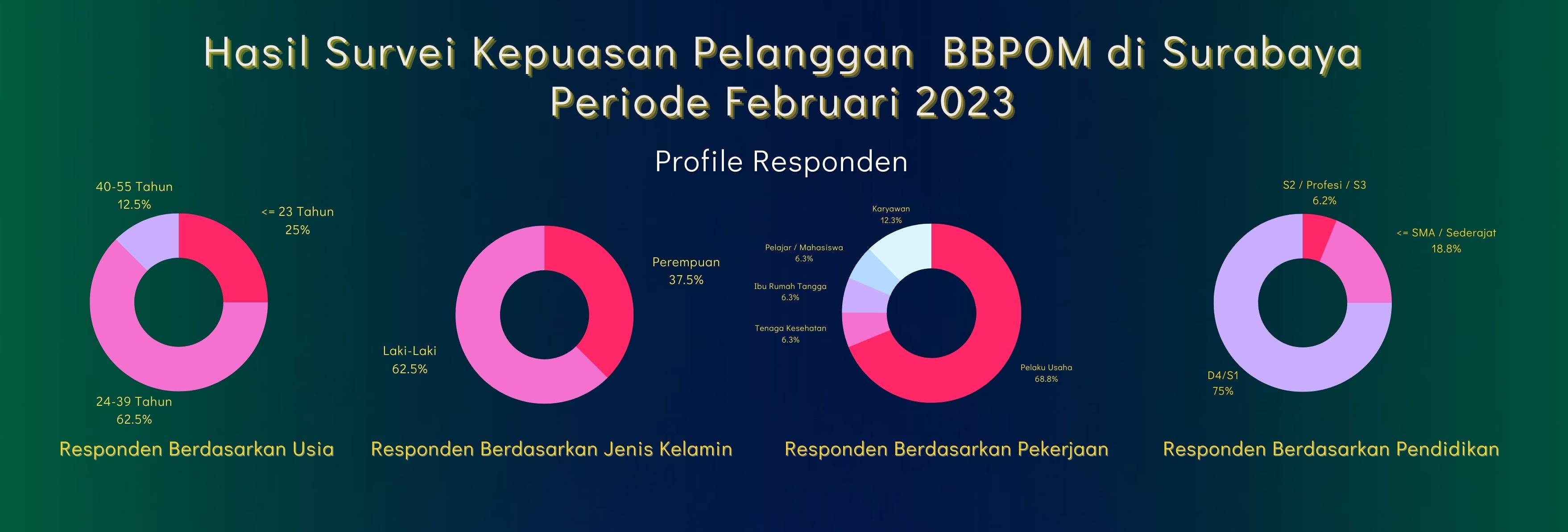 Hasil Survei Kepuasan Pelanggan BBPOM di Surabaya
Periode Februari 2023

Profile Responden

40-55 Tahun
12.5%

<= 23 Tahun
25%

24-39 Tahun
62.5%

Responden Berdasarkan Usia

Perempuan
37.5%

Laki-Laki
62.5%

Responden Berdasarkan Jenis Kelamin

Karyawan
12.3%

Pelajar / Mahasiswa
6.3%

Ibu Rumah Tangga
6.3%

Tenaga Kesehatan
6.3%

Pelaku Usaha
68.8%

Responden Berdasarkan Pekerjaan

S2 / Profesi / S3
6.2%

<= SMA / Sederajat
18.8%

D4/S1
75%

Responden Berdasarkan Pendidikan